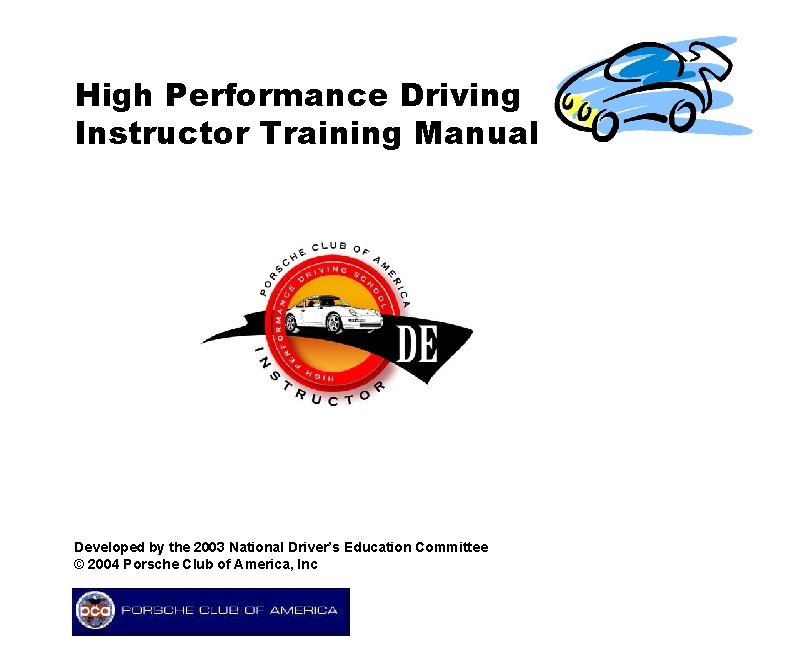 High Performance Driving Instructor Training Manual

PORSCHE CLUB OF AMERICA
HIGH PERFORMANCE DRIVING SCHOOL
DE
INSTRUCTOR

Developed by the 2003 National Driver's Education Committee
© 2004 Porsche Club of America, Inc

pca PORSCHE CLUB OF AMERICA